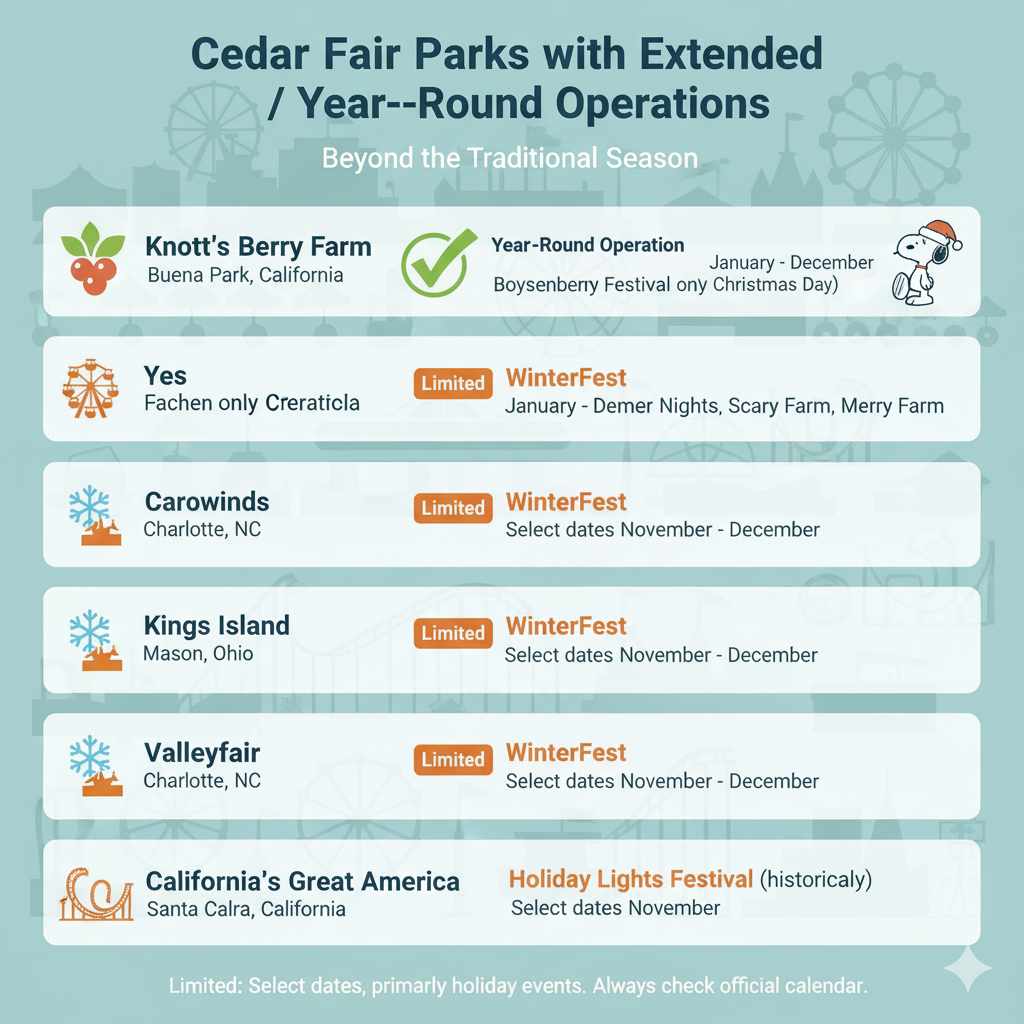 Cedar Fair Parks with Extended / Year--Round Operations

Beyond the Traditional Season

Knott's Berry Farm
Buena Park, California

Year-Round Operation
January - December
Boysenberry Festival ony Christmas Day)

Yes
Fachen only Creraticla

Limited
WinterFest
January - Demer Nights, Scary Farm, Merry Farm

Carowinds
Charlotte, NC

Limited
WinterFest
Select dates November - December

Kings Island
Mason, Ohio

Limited
WinterFest
Select dates November - December

Valleyfair
Charlotte, NC

Limited
WinterFest
Select dates November - December

California's Great America
Santa Calra, California

Holiday Lights Festival (historicaly)
Select dates November

Limited: Select dates, primarily holiday events. Always check official calendar.